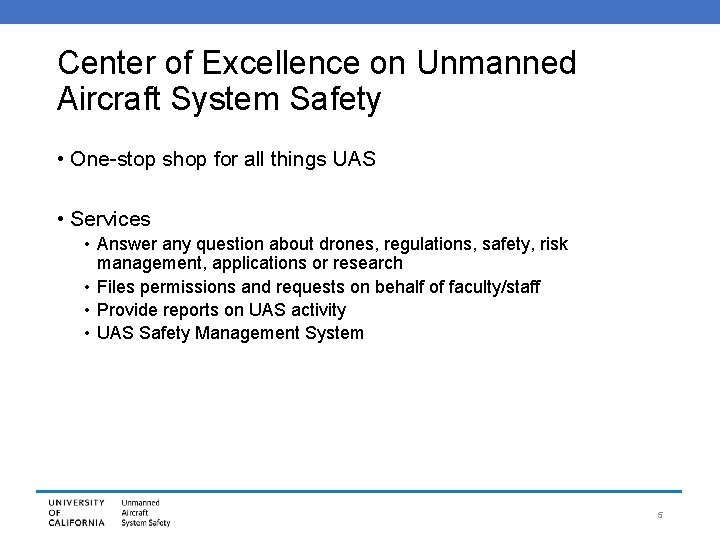 Center of Excellence on Unmanned Aircraft System Safety

• One-stop shop for all things UAS

• Services
• Answer any question about drones, regulations, safety, risk management, applications or research
• Files permissions and requests on behalf of faculty/staff
• Provide reports on UAS activity
• UAS Safety Management System

UNIVERSITY OF CALIFORNIA
Unmanned Aircraft System Safety

5